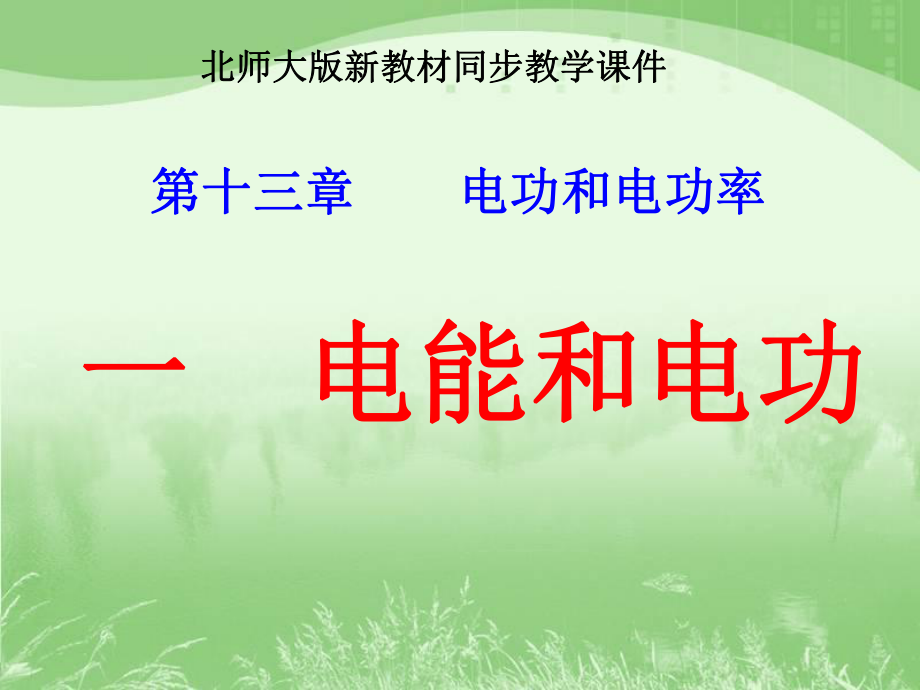 北师大版新教材同步教学课件

第十三章　　电功和电功率

一　电能和电功